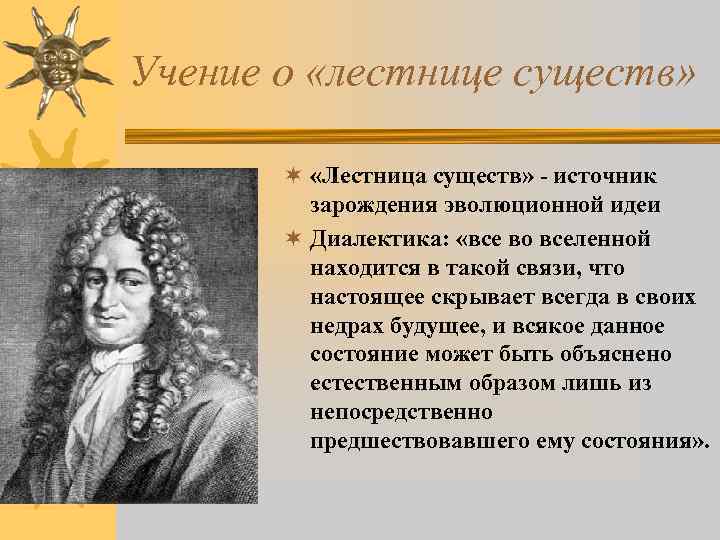 Учение о «лестнице существ»

«Лестница существ» - источник зарождения эволюционной идеи

Диалектика: «все во вселенной находится в такой связи, что настоящее скрывает всегда в своих недрах будущее, и всякое данное состояние может быть объяснено естественным образом лишь из непосредственно предшествовавшего ему состояния».